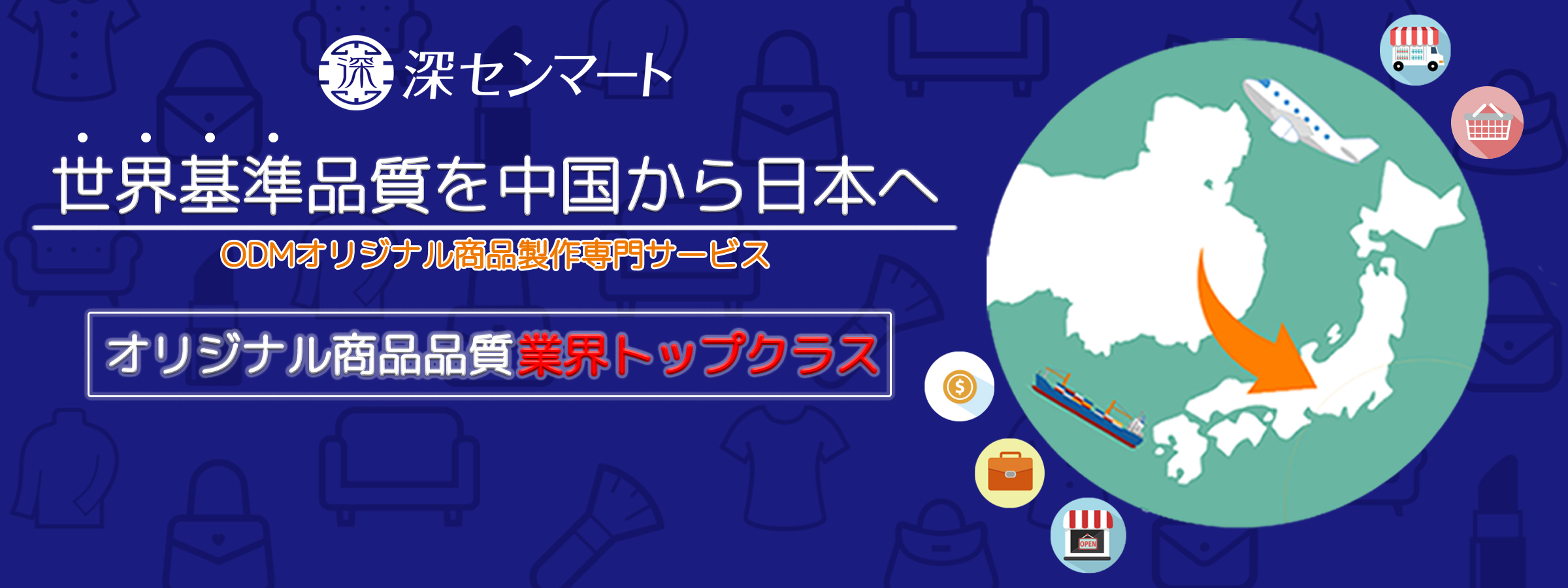 深 深センマート

世界基準品質を中国から日本へ

ODMオリジナル商品製作専門サービス

オリジナル商品品質業界トップクラス

OPEN